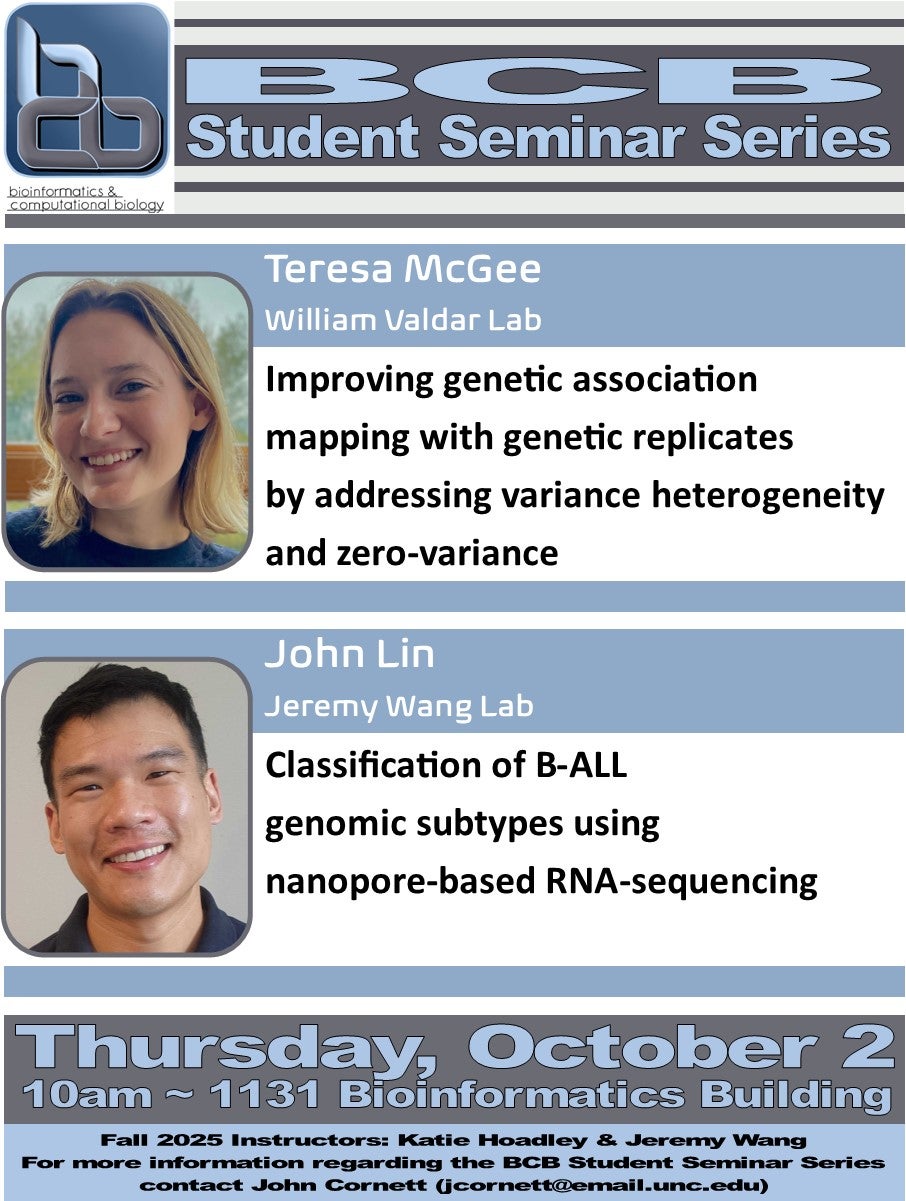 bcb
bioinformatics & computational biology

BCB
Student Seminar Series

Teresa McGee
William Valdar Lab

Improving genetic association mapping with genetic replicates by addressing variance heterogeneity and zero-variance

John Lin
Jeremy Wang Lab

Classification of B-ALL genomic subtypes using nanopore-based RNA-sequencing

Thursday, October 2
10am ~ 1131 Bioinformatics Building

Fall 2025 Instructors: Katie Hoadley & Jeremy Wang
For more information regarding the BCB Student Seminar Series contact John Cornett (jcornett@email.unc.edu)